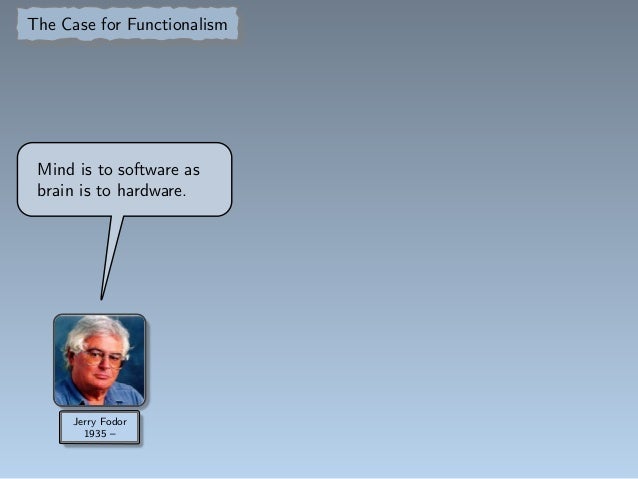 The Case for Functionalism

Mind is to software as brain is to hardware.

Jerry Fodor
1935 –